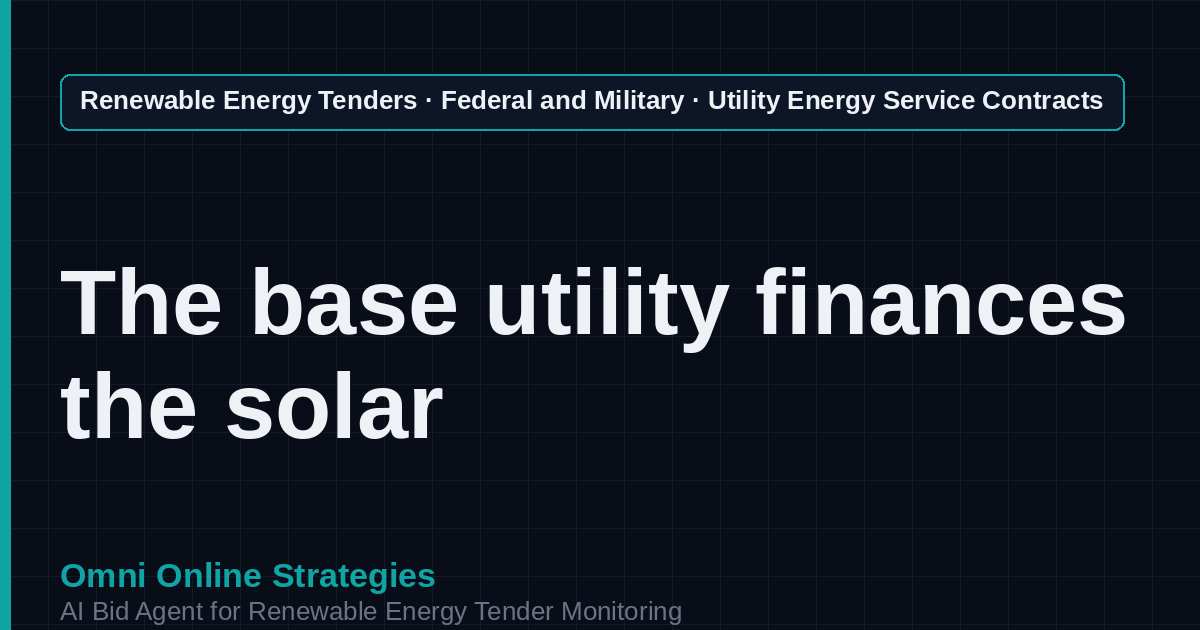 Renewable Energy Tenders · Federal and Military · Utility Energy Service Contracts

The base utility finances the solar

Omni Online Strategies
AI Bid Agent for Renewable Energy Tender Monitoring